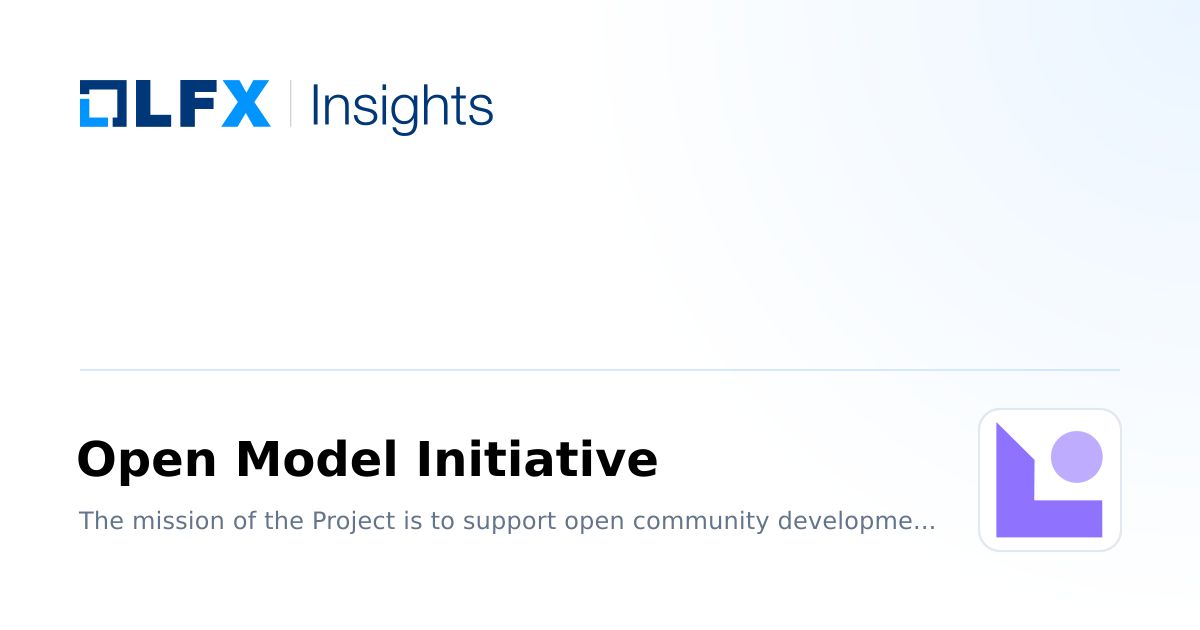 LFX | Insights

Open Model Initiative

The mission of the Project is to support open community developme...